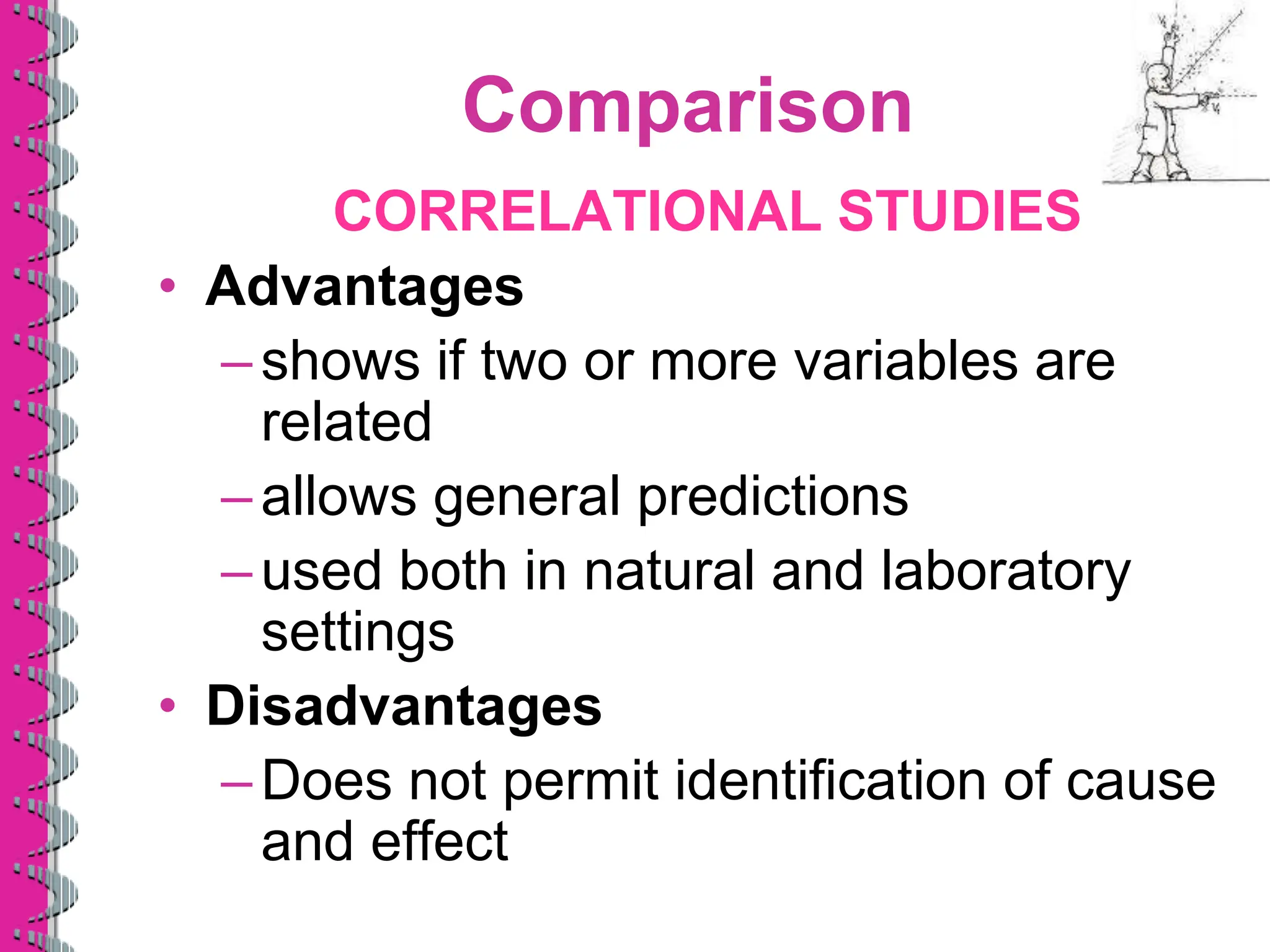 Comparison

CORRELATIONAL STUDIES

• Advantages
– shows if two or more variables are related
– allows general predictions
– used both in natural and laboratory settings
• Disadvantages
– Does not permit identification of cause and effect